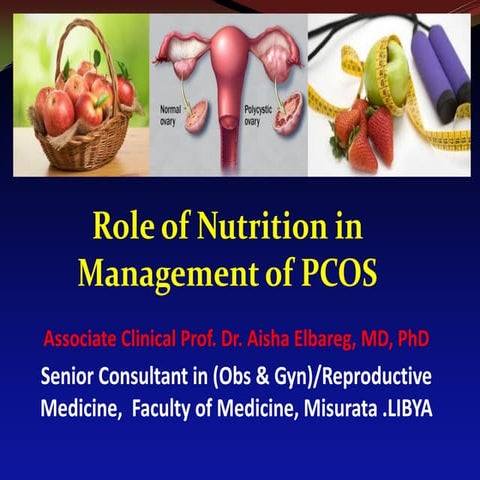 Normal ovary

Polycystic ovary

Role of Nutrition in Management of PCOS

Associate Clinical Prof. Dr. Aisha Elbareg, MD, PhD

Senior Consultant in (Obs & Gyn)/Reproductive Medicine, Faculty of Medicine, Misurata .LIBYA